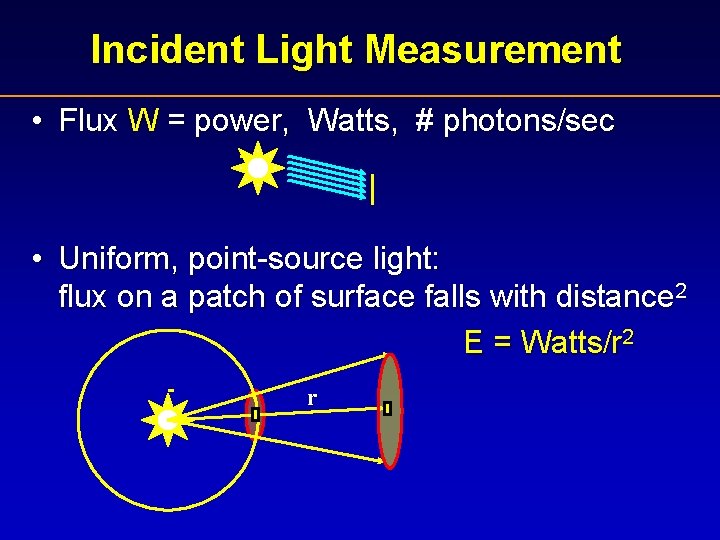 Incident Light Measurement

• Flux W = power, Watts, # photons/sec

• Uniform, point-source light: flux on a patch of surface falls with distance$^2$

E = Watts/r$^2$

r